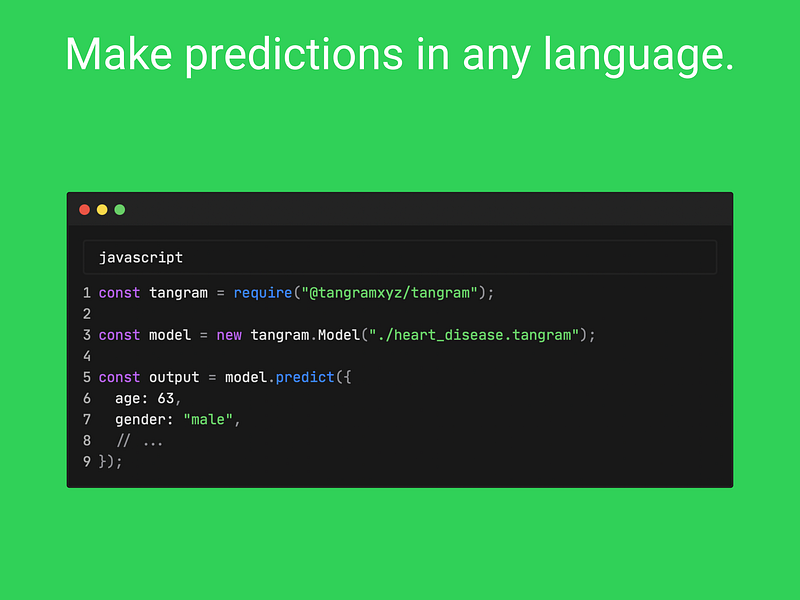 Make predictions in any language.

javascript

1 const tangram = require("@tangramxyz/tangram");
2
3 const model = new tangram.Model("./heart_disease.tangram");
4
5 const output = model.predict({
6   age: 63,
7   gender: "male",
8   // ...
9 });